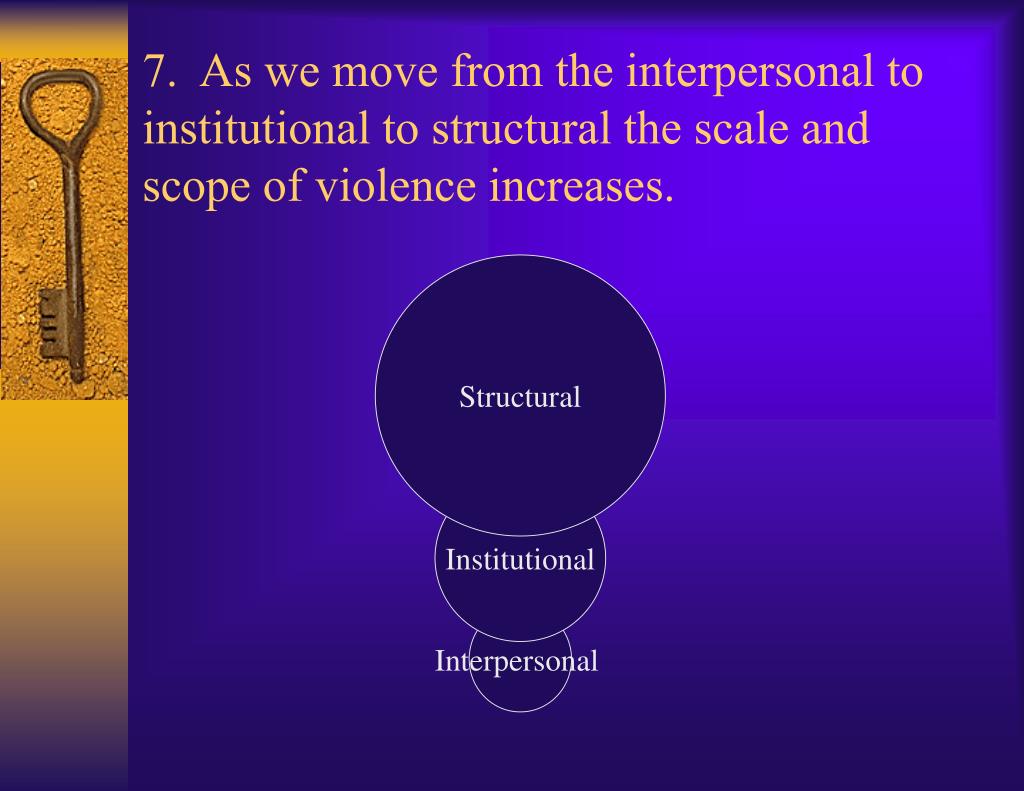 7. As we move from the interpersonal to institutional to structural the scale and scope of violence increases.

Structural

Institutional

Interpersonal